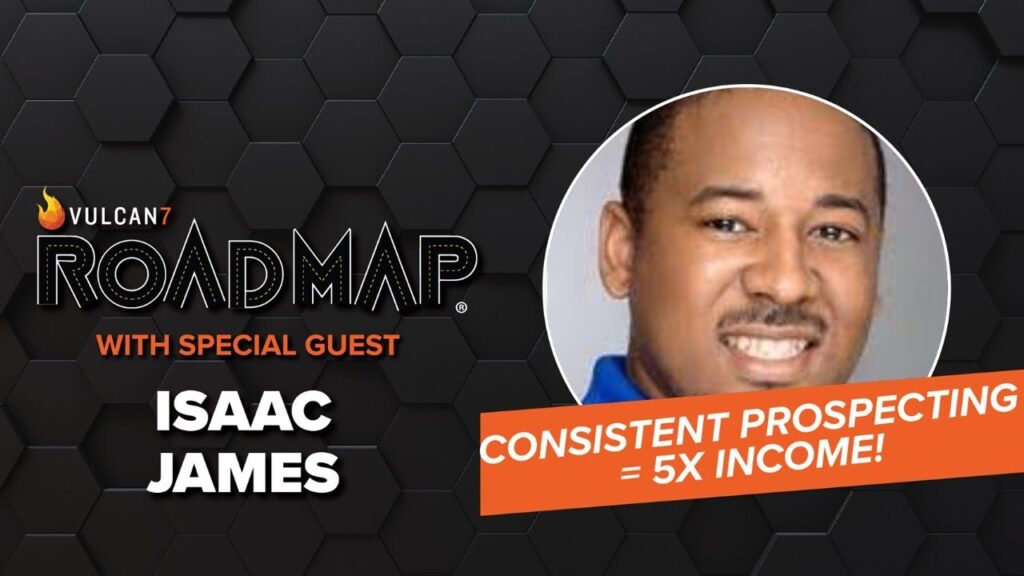 VULCAN7
ROADMAP®
WITH SPECIAL GUEST
ISAAC JAMES

CONSISTENT PROSPECTING = 5X INCOME!